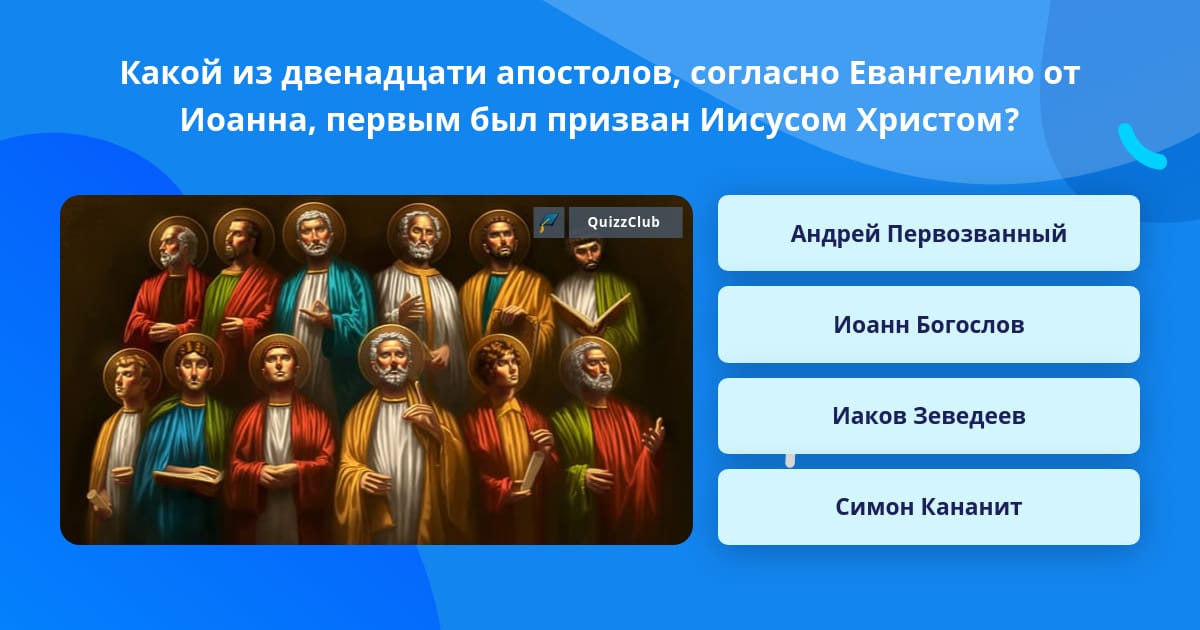 Какой из двенадцати апостолов, согласно Евангелию от Иоанна, первым был призван Иисусом Христом?

QuizzClub

Андрей Первозванный

Иоанн Богослов

Иаков Зеведеев

Симон Кананит